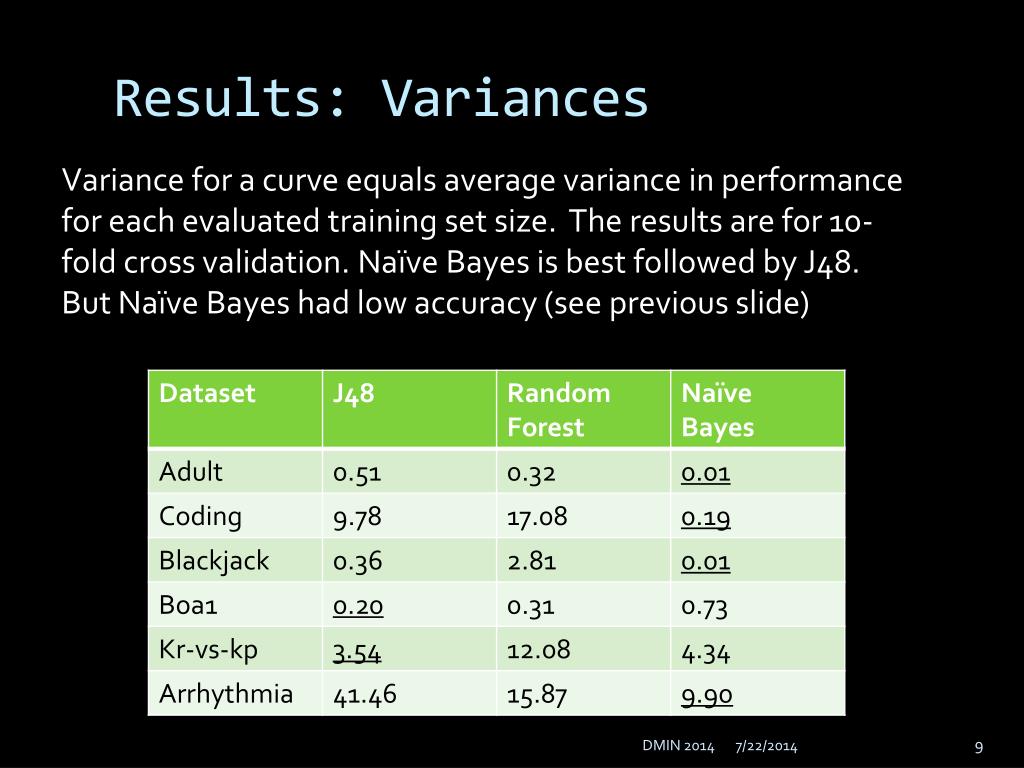 Results: Variances

Variance for a curve equals average variance in performance for each evaluated training set size. The results are for 10-fold cross validation. Naïve Bayes is best followed by J48. But Naïve Bayes had low accuracy (see previous slide)

| Dataset | J48 | Random Forest | Naïve Bayes |
|---|---|---|---|
| Adult | 0.51 | 0.32 | 0.01 |
| Coding | 9.78 | 17.08 | 0.19 |
| Blackjack | 0.36 | 2.81 | 0.01 |
| Boa1 | 0.20 | 0.31 | 0.73 |
| Kr-vs-kp | 3.54 | 12.08 | 4.34 |
| Arrhythmia | 41.46 | 15.87 | 9.90 |

DMIN 2014 7/22/2014 9